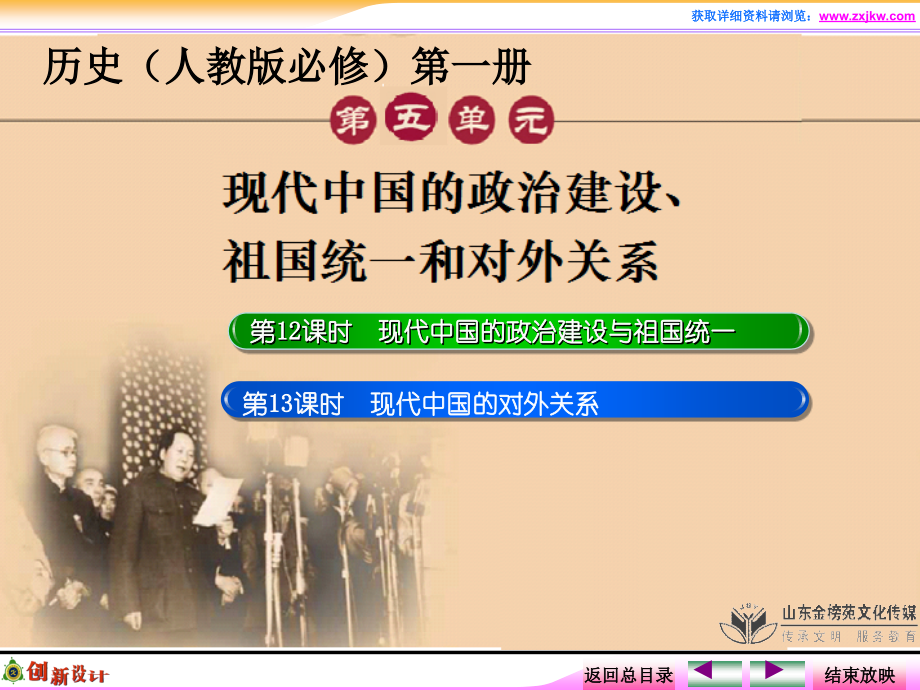 获取详细资料请浏览：www.zxjkw.com

历史（人教版必修）第一册

第五单元

现代中国的政治建设、祖国统一和对外关系

第12课时　现代中国的政治建设与祖国统一

第13课时　现代中国的对外关系

山东金榜苑文化传媒
传承文明　服务教育

创新设计

返回总目录

结束放映